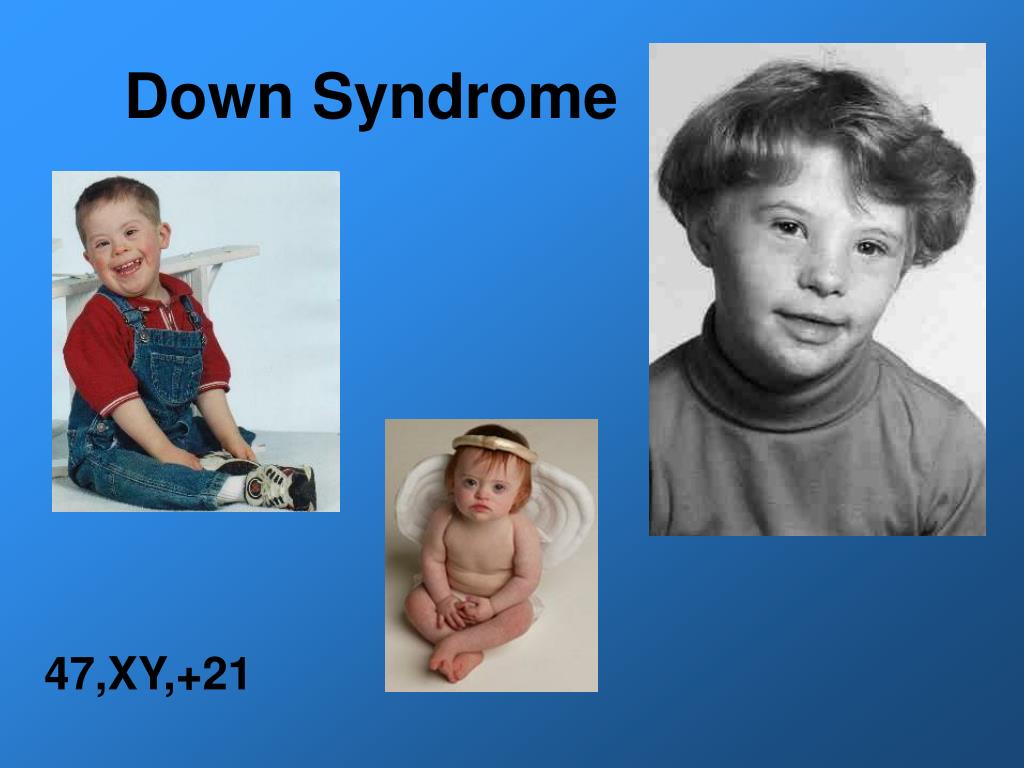 Down Syndrome

47,XY,+21